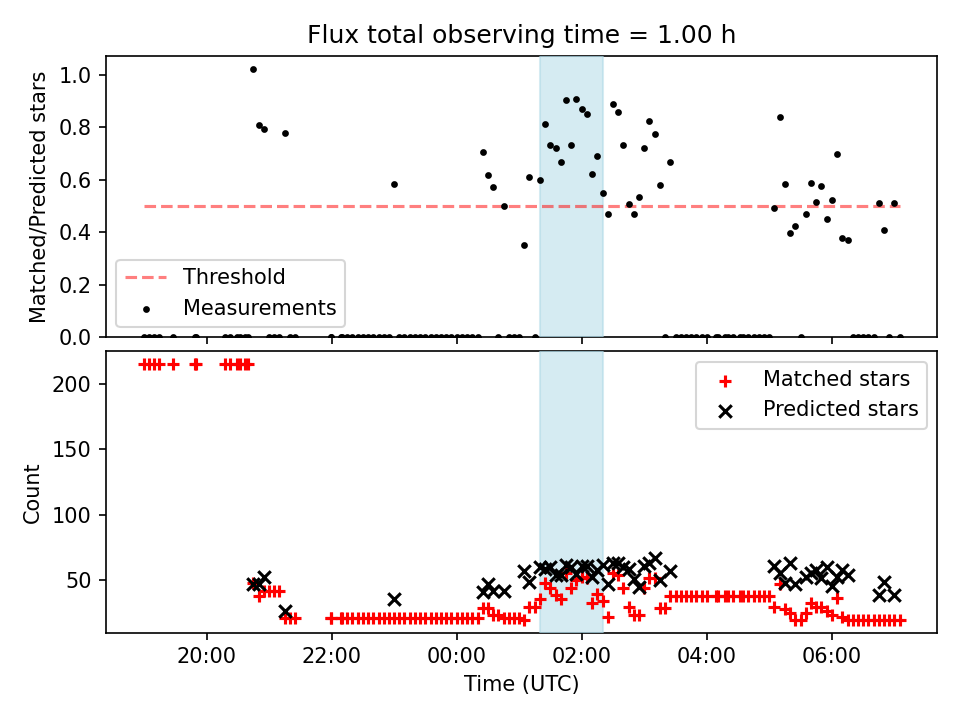 Flux total observing time = 1.00 h

Matched/Predicted stars

1.0
0.8
0.6
0.4
0.2
0.0

Threshold
Measurements

Count

200
150
100
50

Matched stars
Predicted stars

20:00
22:00
00:00
02:00
04:00
06:00

Time (UTC)